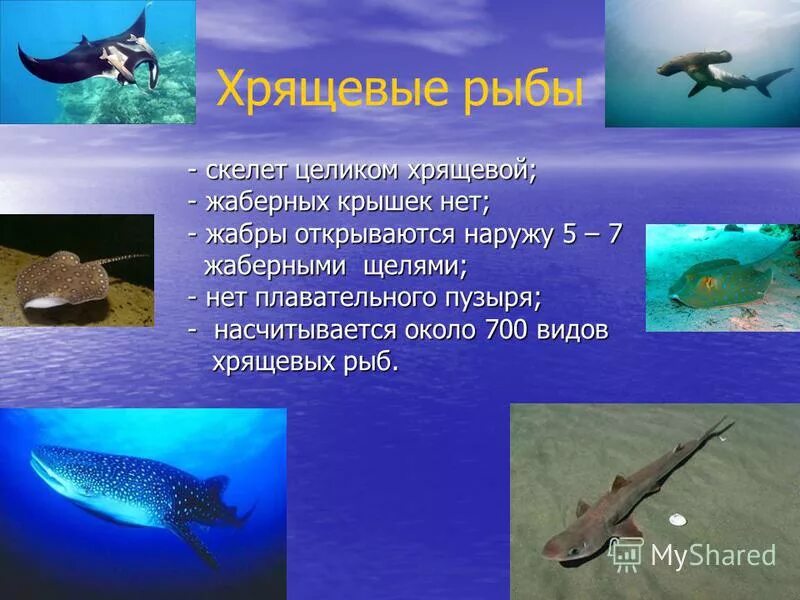 Хрящевые рыбы

- скелет целиком хрящевой;
- жаберных крышек нет;
- жабры открываются наружу 5 – 7 жаберными щелями;
- нет плавательного пузыря;
- насчитывается около 700 видов хрящевых рыб.

MyShared